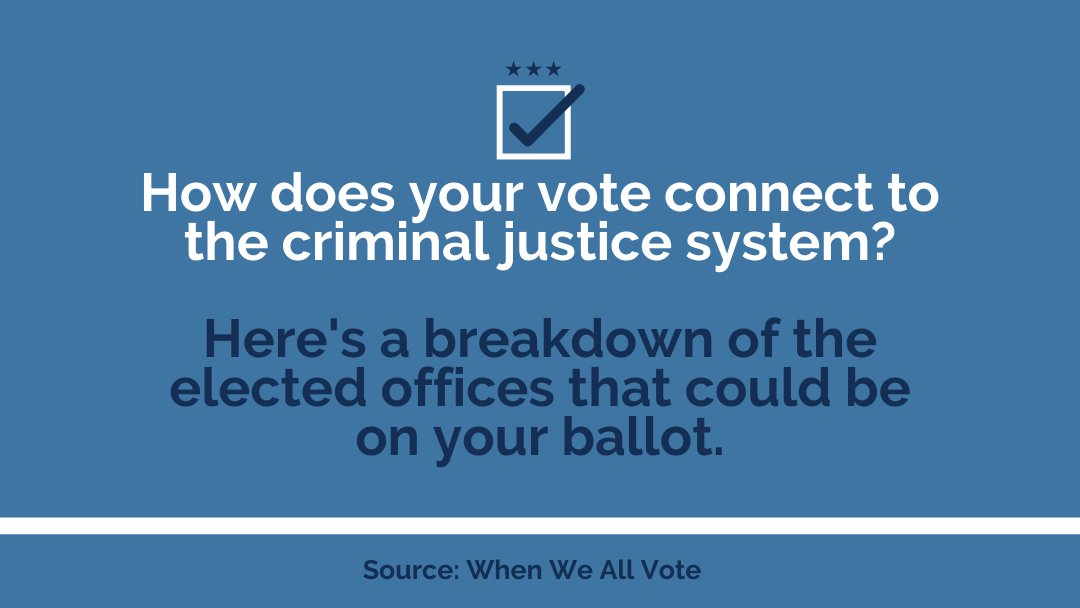 How does your vote connect to the criminal justice system?

Here's a breakdown of the elected offices that could be on your ballot.

Source: When We All Vote